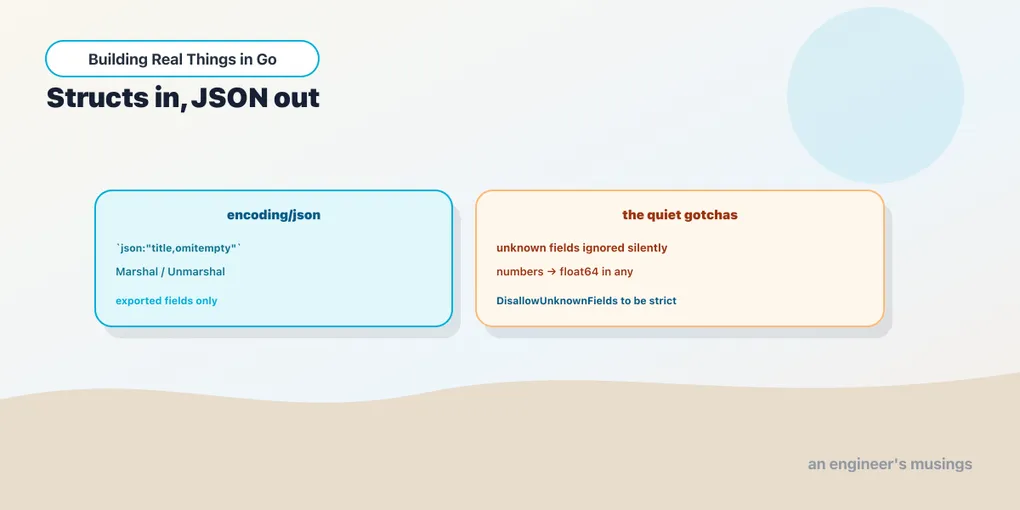 Building Real Things in Go

Structs in, JSON out

encoding/json

`json:"title,omitempty"`

Marshal / Unmarshal

exported fields only

the quiet gotchas

unknown fields ignored silently

numbers → float64 in any

DisallowUnknownFields to be strict

an engineer's musings